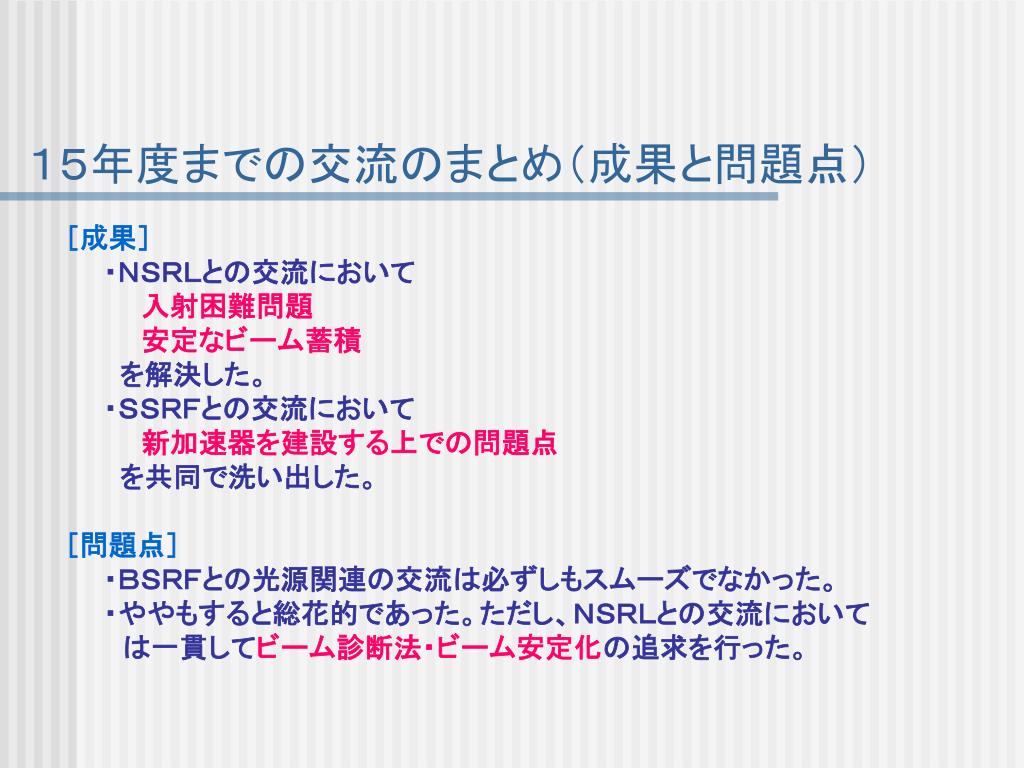 15年度までの交流のまとめ（成果と問題点）

［成果］
・NSRLとの交流において
入射困難問題
安定なビーム蓄積
を解決した。
・SSRFとの交流において
新加速器を建設する上での問題点
を共同で洗い出した。

［問題点］
・BSRFとの光源関連の交流は必ずしもスムーズでなかった。
・ややもすると総花的であった。ただし、NSRLとの交流においては一貫してビーム診断法・ビーム安定化の追求を行った。